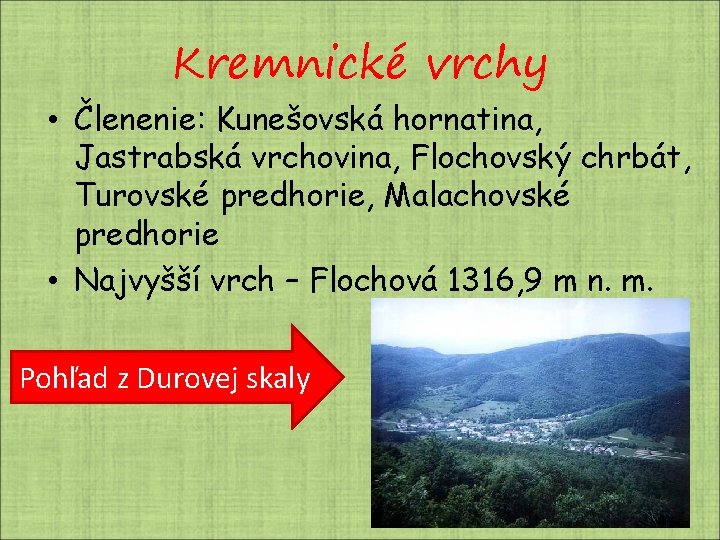 Kremnické vrchy

• Členenie: Kunešovská hornatina, Jastrabská vrchovina, Flochovský chrbát, Turovské predhorie, Malachovské predhorie
• Najvyšší vrch – Flochová 1316,9 m n. m.

Pohľad z Durovej skaly